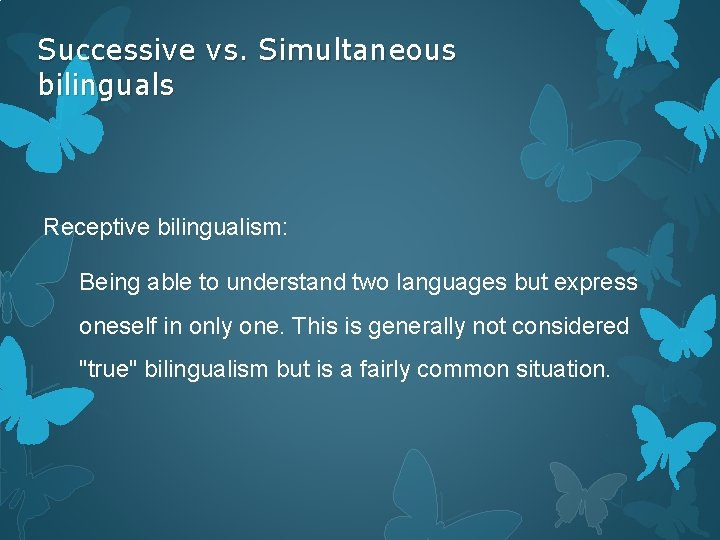 Successive vs. Simultaneous bilinguals

Receptive bilingualism:

Being able to understand two languages but express oneself in only one. This is generally not considered "true" bilingualism but is a fairly common situation.